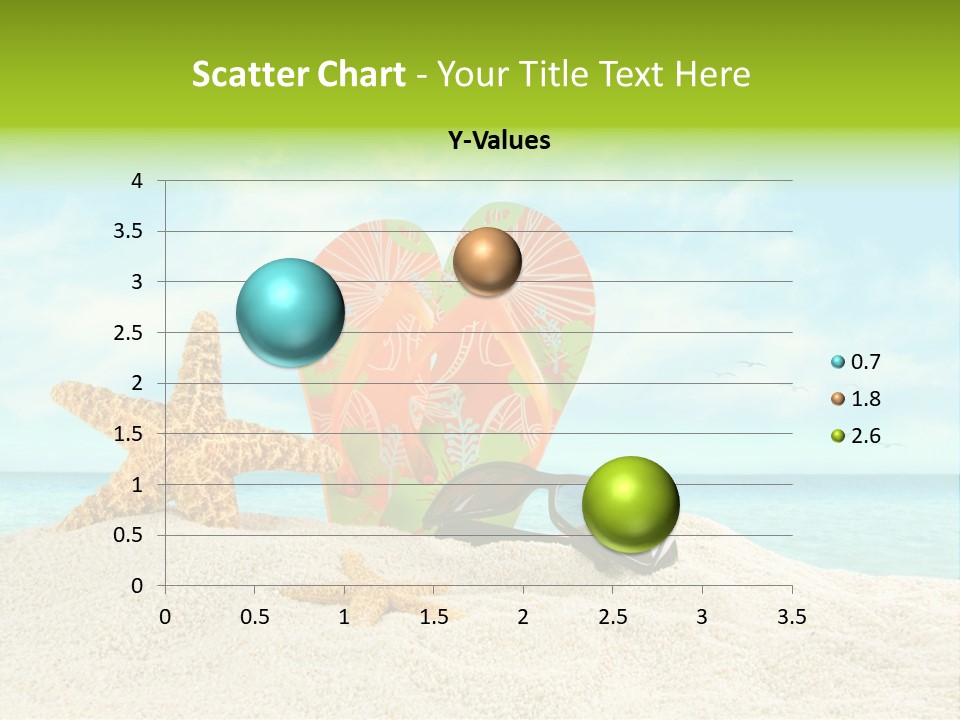 Scatter Chart - Your Title Text Here

Y-Values

4
3.5
3
2.5
2
1.5
1
0.5
0

0 0.5 1 1.5 2 2.5 3 3.5

0.7
1.8
2.6